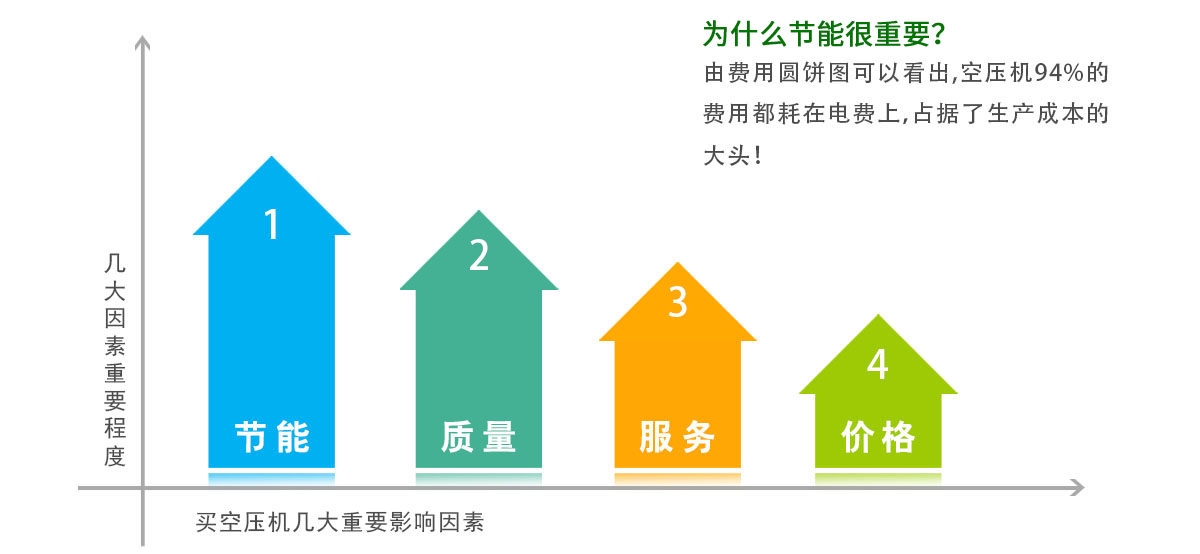 为什么节能很重要?

由费用圆饼图可以看出,空压机94%的费用都耗在电费上,占据了生产成本的大头!

几大因素重要程度

1
节能

2
质量

3
服务

4
价格

买空压机几大重要影响因素